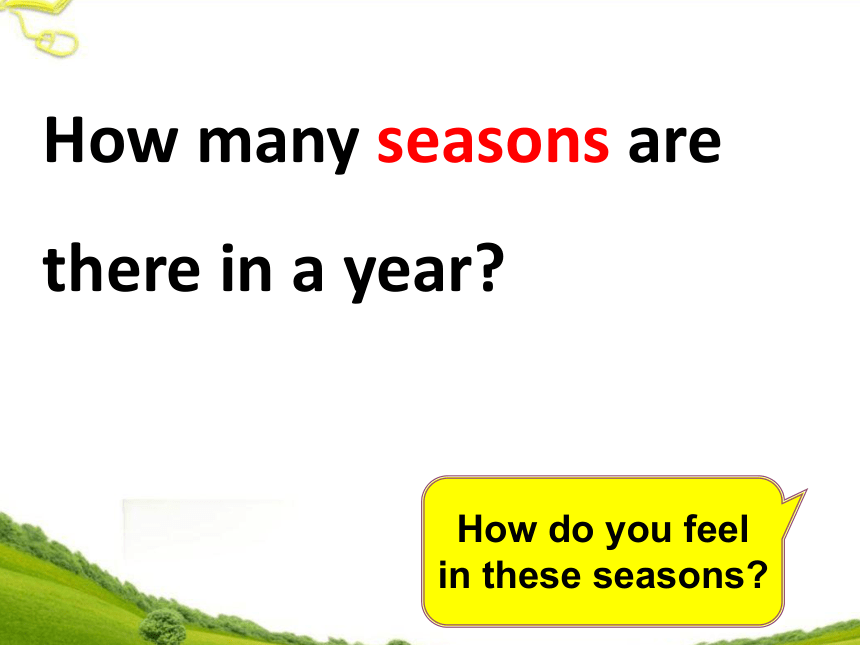 How many seasons are there in a year?

How do you feel in these seasons?